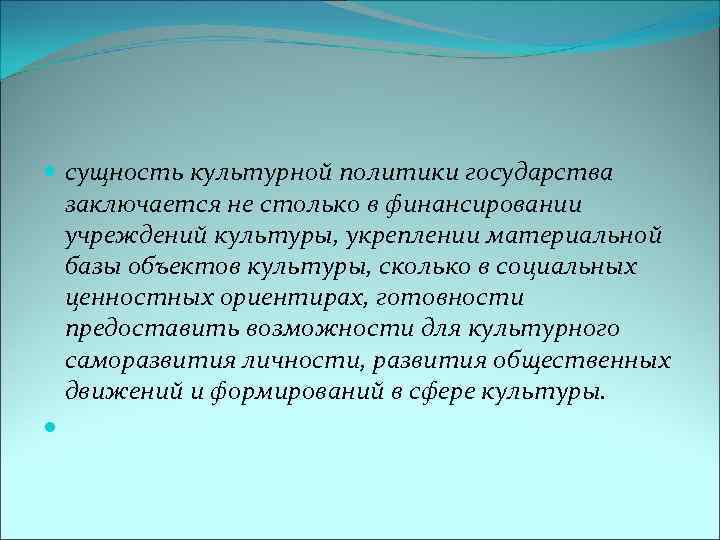 сущность культурной политики государства заключается не столько в финансировании учреждений культуры, укреплении материальной базы объектов культуры, сколько в социальных ценностных ориентирах, готовности предоставить возможности для культурного саморазвития личности, развития общественных движений и формирований в сфере культуры.